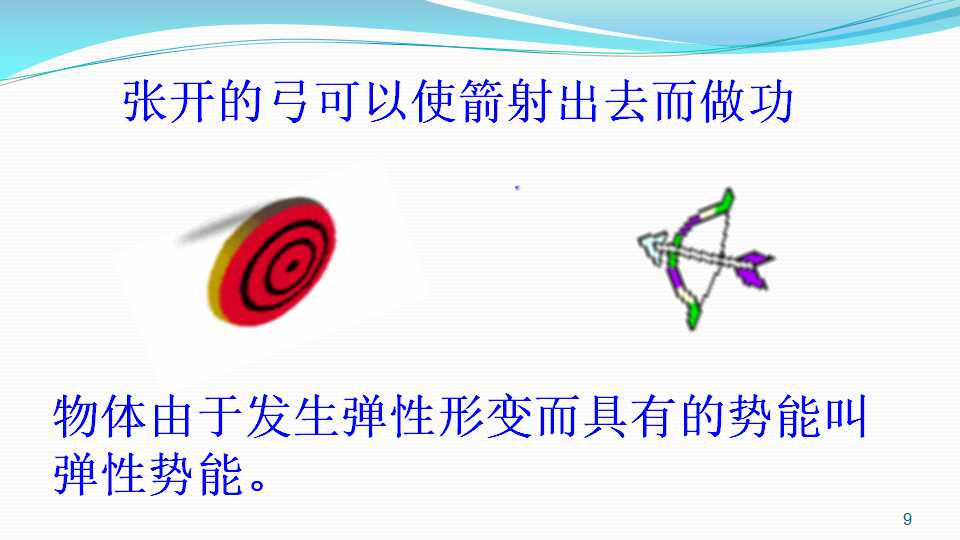 张开的弓可以使箭射出去而做功

物体由于发生弹性形变而具有的势能叫弹性势能。

9